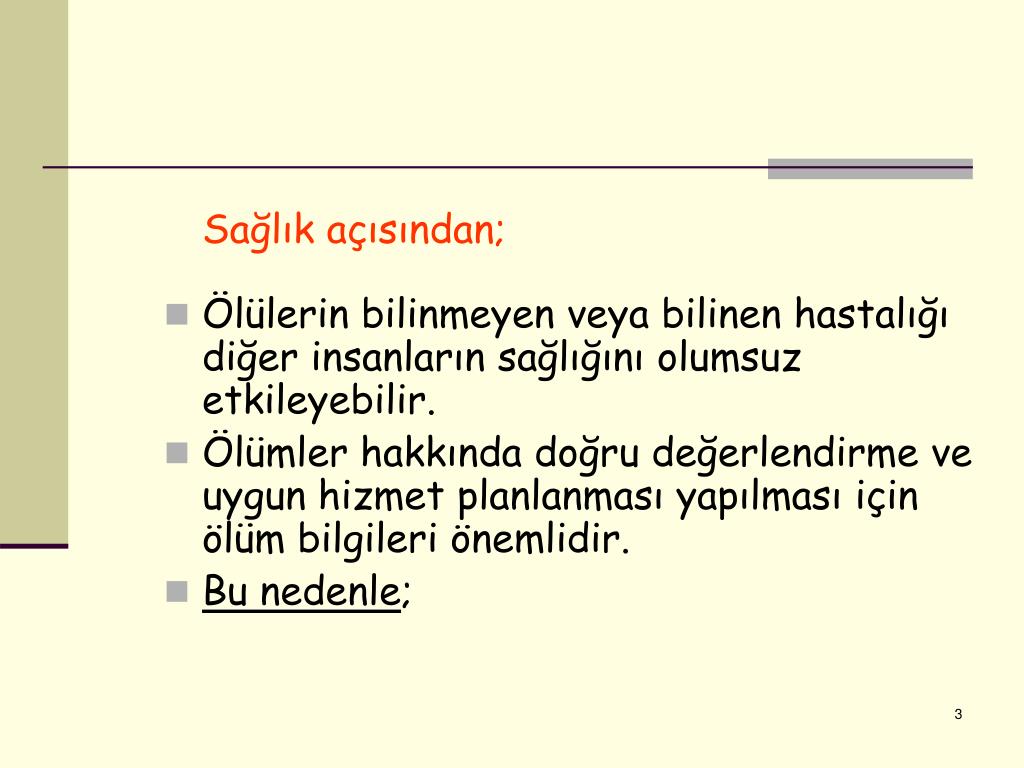 Sağlık açısından;

Ölülerin bilinmeyen veya bilinen hastalığı diğer insanların sağlığını olumsuz etkileyebilir.

Ölümler hakkında doğru değerlendirme ve uygun hizmet planlanması yapılması için ölüm bilgileri önemlidir.

Bu nedenle;

3